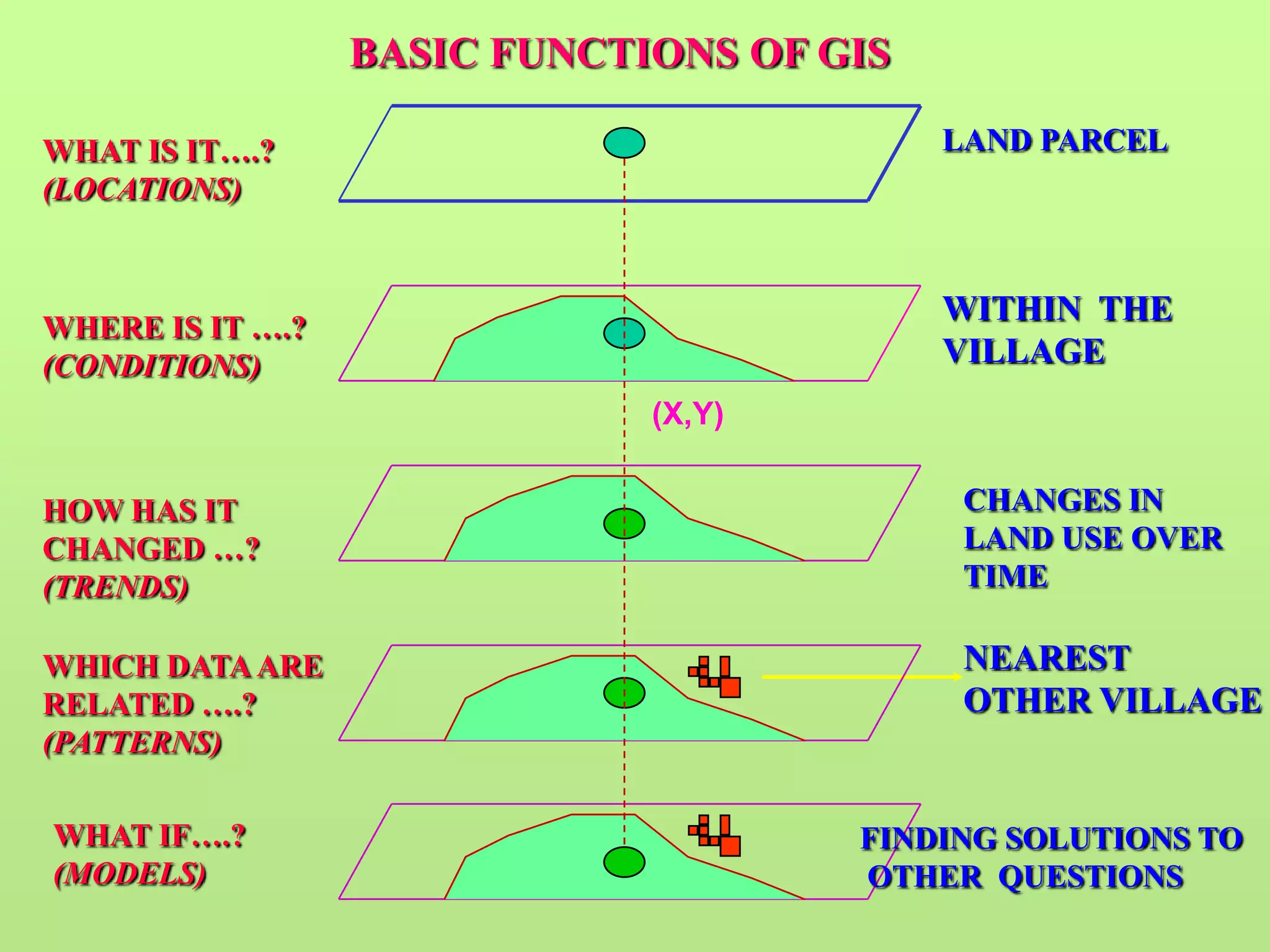 BASIC FUNCTIONS OF GIS

WHAT IS IT….?
(LOCATIONS)

LAND PARCEL

WHERE IS IT ….?
(CONDITIONS)

WITHIN THE VILLAGE

(X,Y)

HOW HAS IT CHANGED …?
(TRENDS)

CHANGES IN LAND USE OVER TIME

WHICH DATA ARE RELATED ….?
(PATTERNS)

NEAREST OTHER VILLAGE

WHAT IF….?
(MODELS)

FINDING SOLUTIONS TO OTHER QUESTIONS